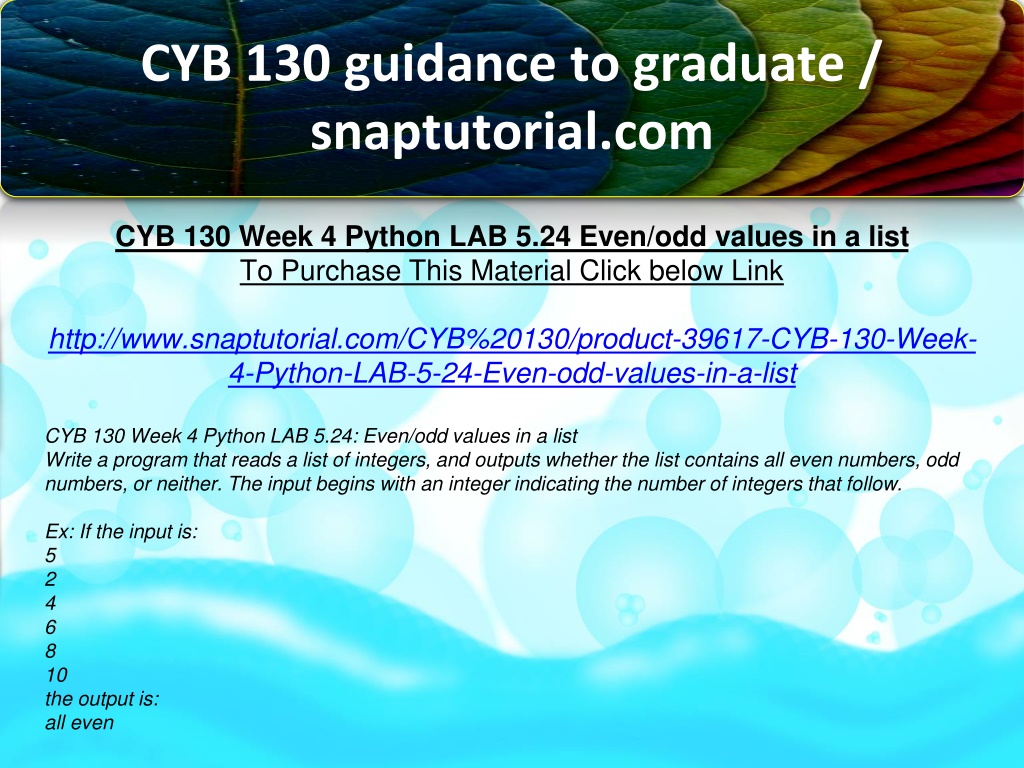 CYB 130 guidance to graduate / snaptutorial.com

CYB 130 Week 4 Python LAB 5.24 Even/odd values in a list
To Purchase This Material Click below Link

http://www.snaptutorial.com/CYB%20130/product-39617-CYB-130-Week-4-Python-LAB-5-24-Even-odd-values-in-a-list

CYB 130 Week 4 Python LAB 5.24: Even/odd values in a list
Write a program that reads a list of integers, and outputs whether the list contains all even numbers, odd numbers, or neither. The input begins with an integer indicating the number of integers that follow.

Ex: If the input is:
5
2
4
6
8
10
the output is:
all even